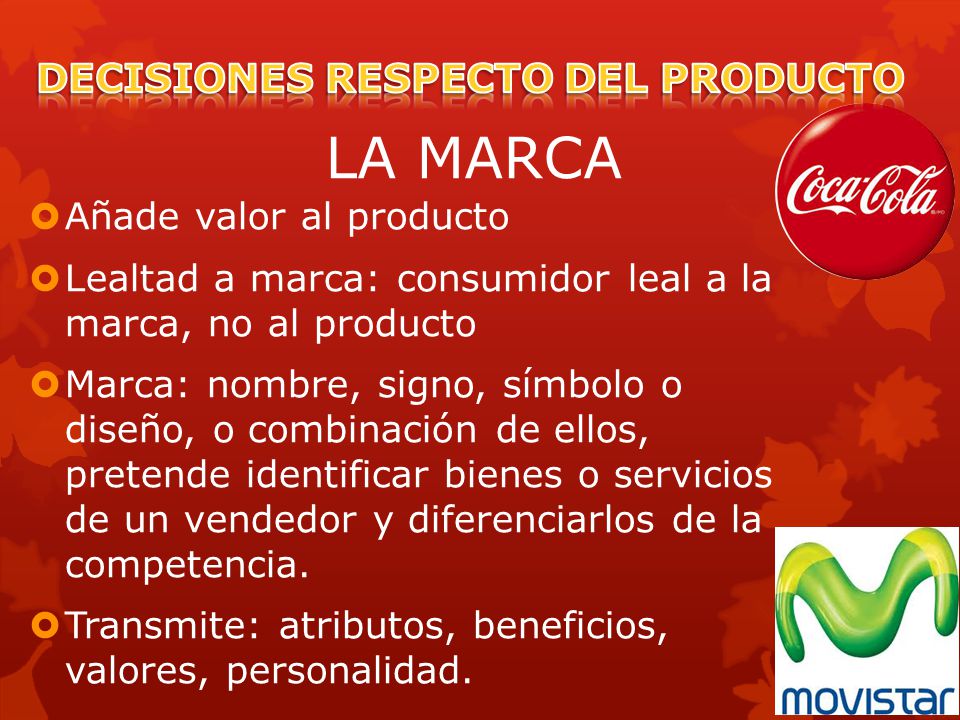 DECISIONES RESPECTO DEL PRODUCTO

LA MARCA

Coca-Cola

Añade valor al producto

Lealtad a marca: consumidor leal a la marca, no al producto

Marca: nombre, signo, símbolo o diseño, o combinación de ellos, pretende identificar bienes o servicios de un vendedor y diferenciarlos de la competencia.

Transmite: atributos, beneficios, valores, personalidad.

movistar